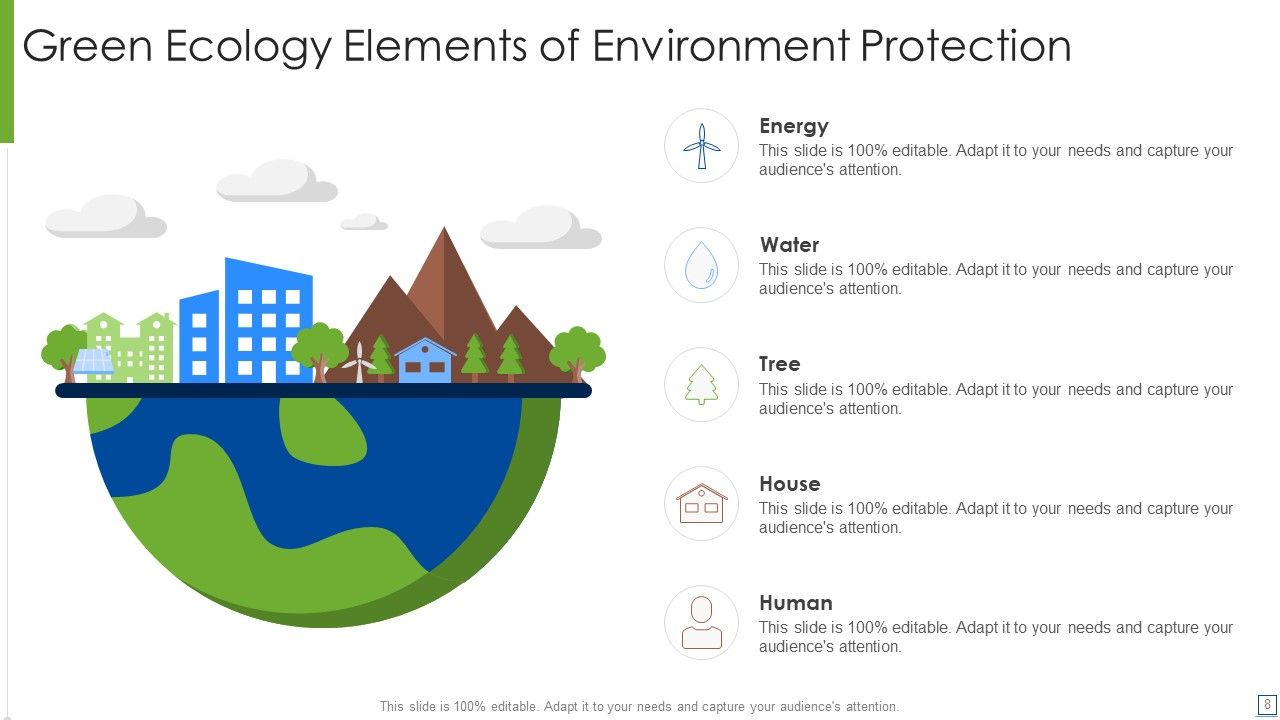 Green Ecology Elements of Environment Protection

Energy
This slide is 100% editable. Adapt it to your needs and capture your audience's attention.

Water
This slide is 100% editable. Adapt it to your needs and capture your audience's attention.

Tree
This slide is 100% editable. Adapt it to your needs and capture your audience's attention.

House
This slide is 100% editable. Adapt it to your needs and capture your audience's attention.

Human
This slide is 100% editable. Adapt it to your needs and capture your audience's attention.

This slide is 100% editable. Adapt it to your needs and capture your audience's attention.

8